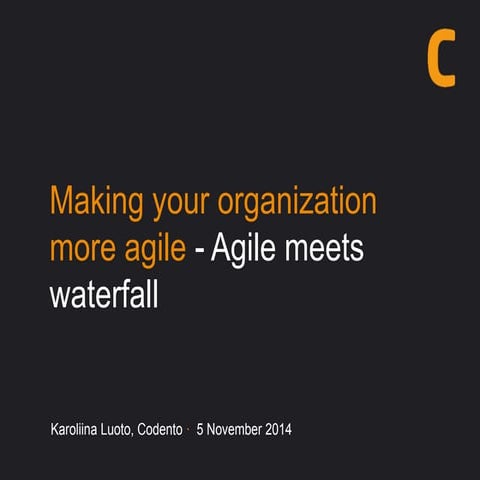 C

Making your organization more agile - Agile meets waterfall

Karoliina Luoto, Codento · 5 November 2014